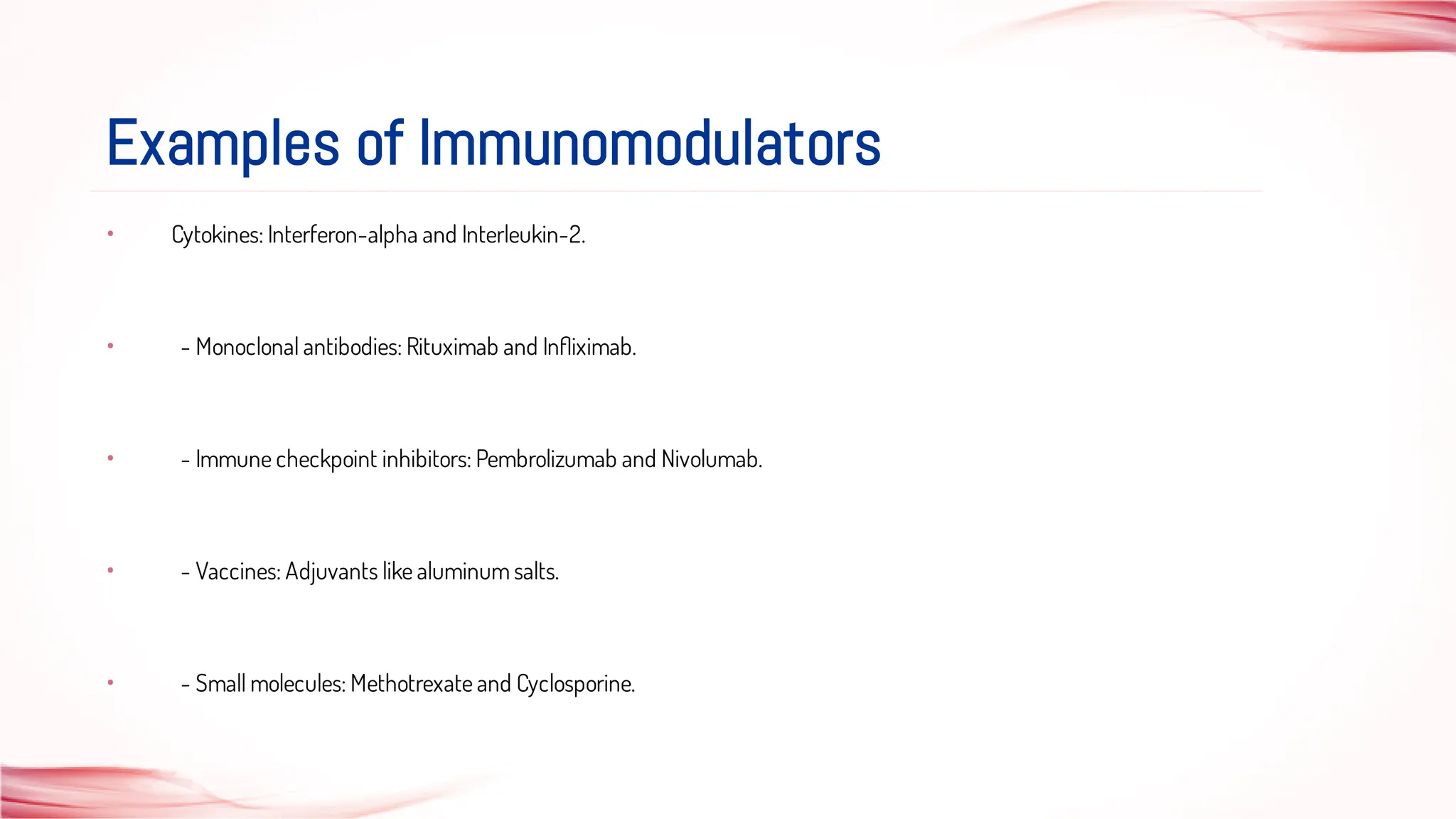 Examples of Immunomodulators

• Cytokines: Interferon-alpha and Interleukin-2.

• - Monoclonal antibodies: Rituximab and Infliximab.

• - Immune checkpoint inhibitors: Pembrolizumab and Nivolumab.

• - Vaccines: Adjuvants like aluminum salts.

• - Small molecules: Methotrexate and Cyclosporine.